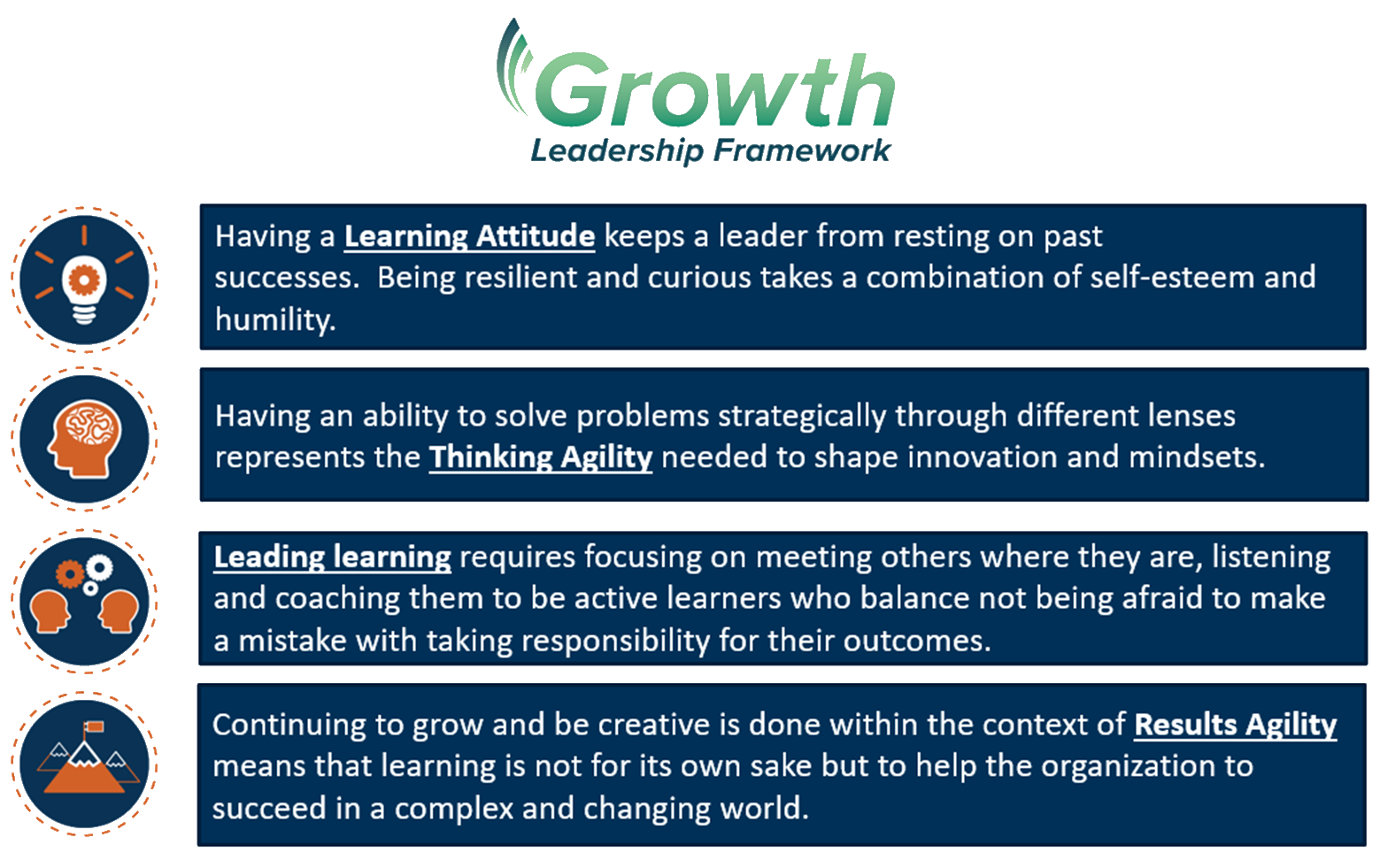 Growth
Leadership Framework

Having a Learning Attitude keeps a leader from resting on past successes. Being resilient and curious takes a combination of self-esteem and humility.

Having an ability to solve problems strategically through different lenses represents the Thinking Agility needed to shape innovation and mindsets.

Leading learning requires focusing on meeting others where they are, listening and coaching them to be active learners who balance not being afraid to make a mistake with taking responsibility for their outcomes.

Continuing to grow and be creative is done within the context of Results Agility means that learning is not for its own sake but to help the organization to succeed in a complex and changing world.